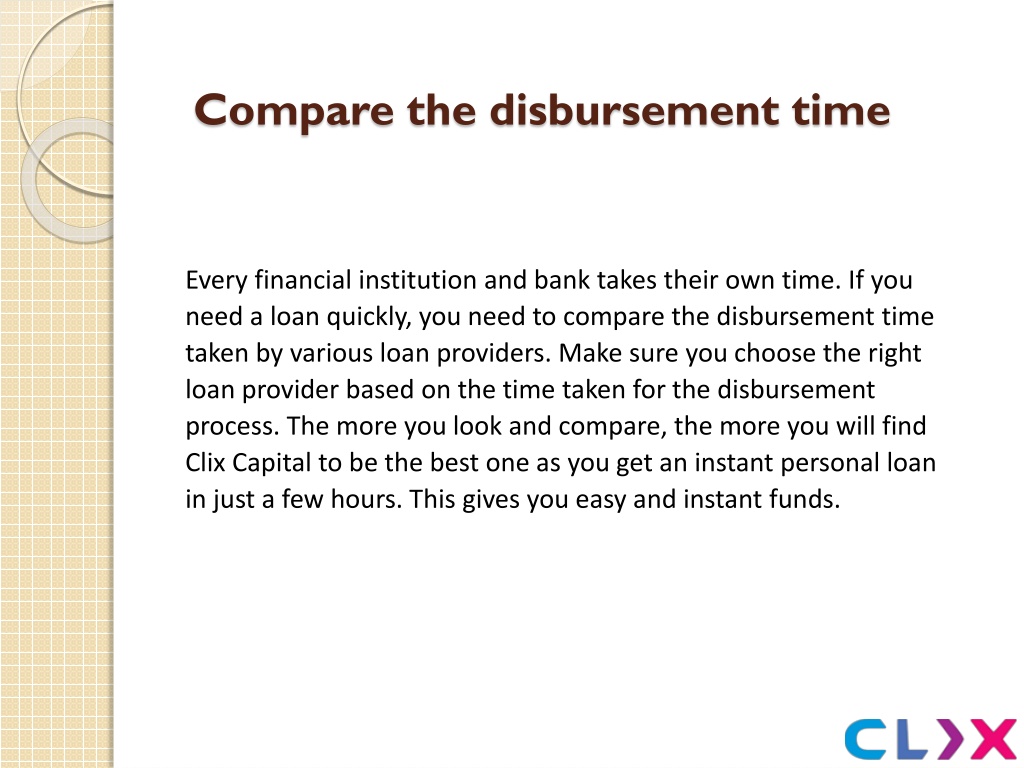 Compare the disbursement time

Every financial institution and bank takes their own time. If you need a loan quickly, you need to compare the disbursement time taken by various loan providers. Make sure you choose the right loan provider based on the time taken for the disbursement process. The more you look and compare, the more you will find Clix Capital to be the best one as you get an instant personal loan in just a few hours. This gives you easy and instant funds.

CLIX